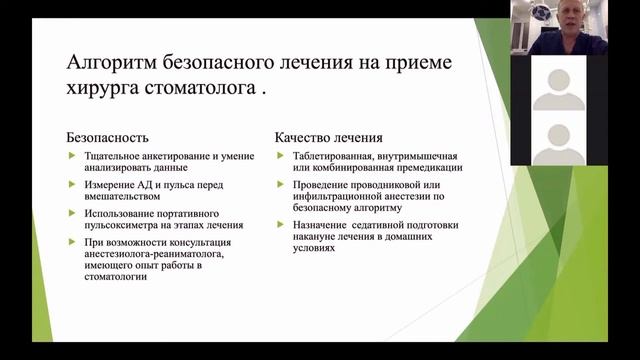 Алгоритм безопасного лечения на приеме хирурга стоматолога .

Безопасность

Тщательное анкетирование и умение анализировать данные

Измерение АД и пульса перед вмешательством

Использование портативного пульсоксиметра на этапах лечения

При возможности консультация анестезиолога-реаниматолога, имеющего опыт работы в стоматологии

Качество лечения

Таблетированная, внутримышечная или комбинированная премедикации

Проведение проводниковой или инфильтрационной анестезии по безопасному алгоритму

Назначение седативной подготовки накануне лечения в домашних условиях